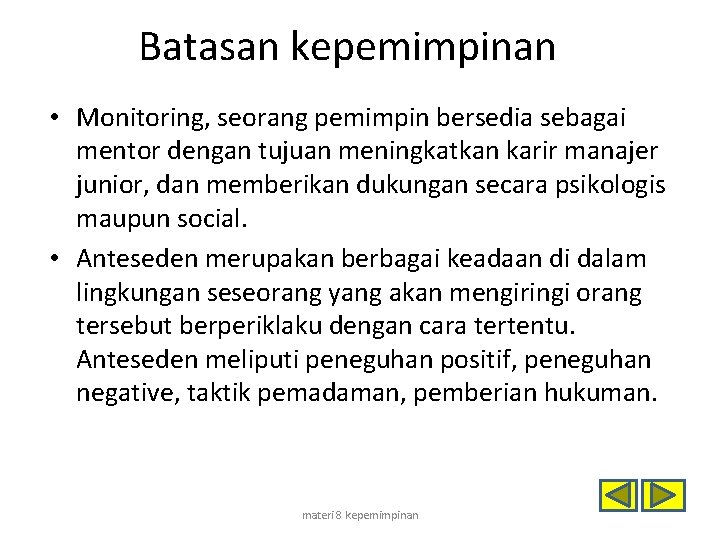 Batasan kepemimpinan

• Monitoring, seorang pemimpin bersedia sebagai mentor dengan tujuan meningkatkan karir manajer junior, dan memberikan dukungan secara psikologis maupun social.

• Anteseden merupakan berbagai keadaan di dalam lingkungan seseorang yang akan mengiringi orang tersebut berperiklaku dengan cara tertentu. Anteseden meliputi peneguhan positif, peneguhan negative, taktik pemadaman, pemberian hukuman.

materi 8 kepemimpinan